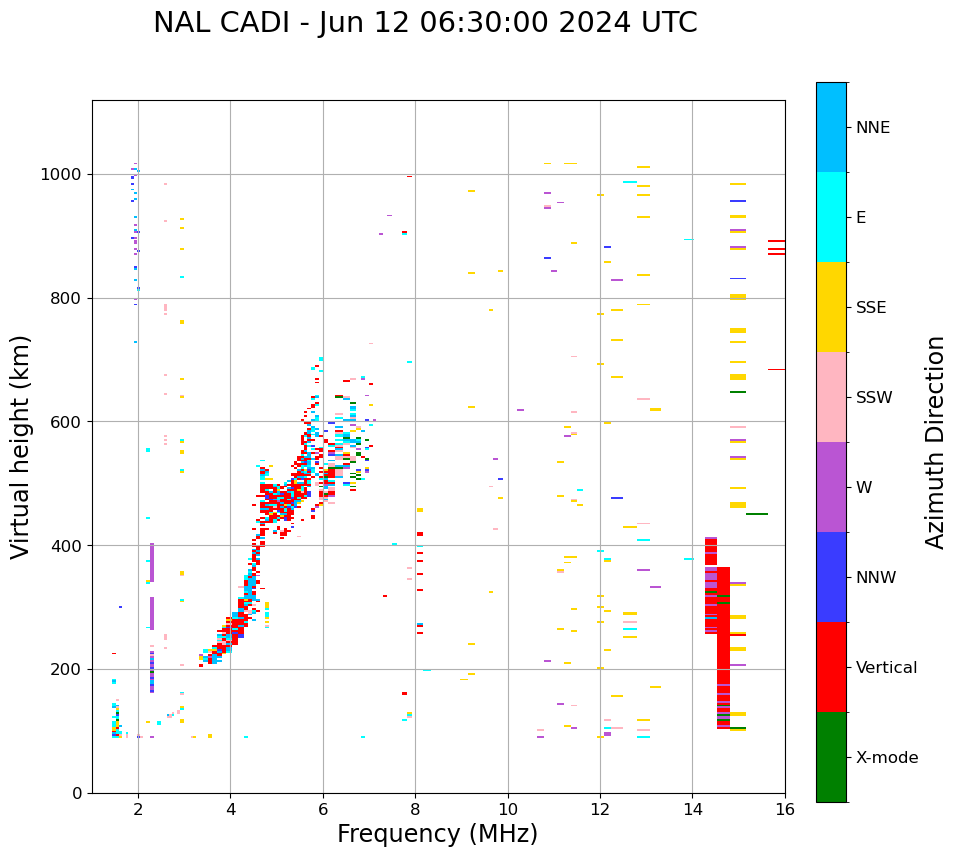 NAL CADI - Jun 12 06:30:00 2024 UTC

Virtual height (km)

1000
800
600
400
200
0

2 4 6 8 10 12 14 16

Frequency (MHz)

NNE
E
SSE
SSW
W
NNW
Vertical
X-mode

Azimuth Direction